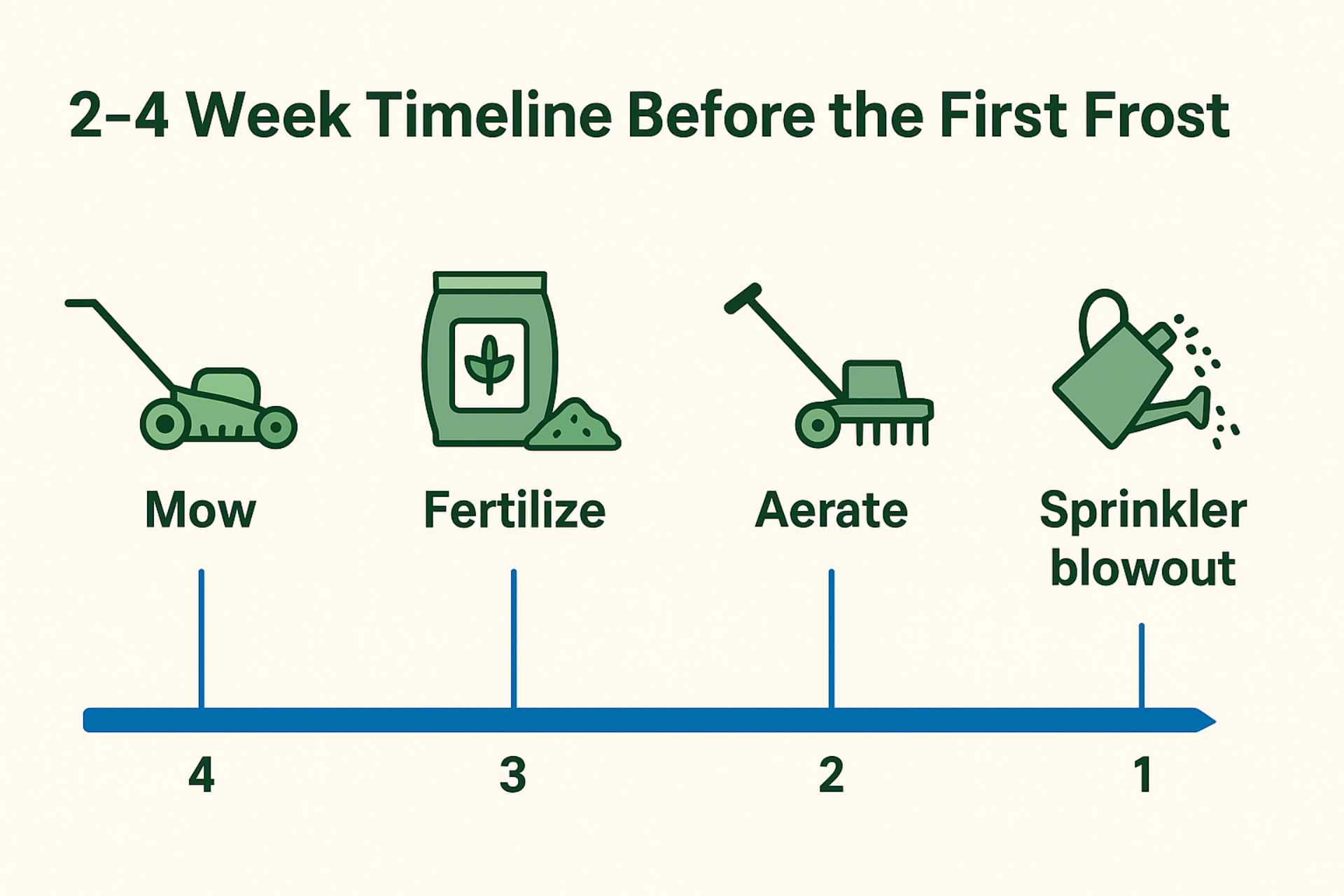 2–4 Week Timeline Before the First Frost

Mow

Fertilize

Aerate

Sprinkler blowout

4

3

2

1